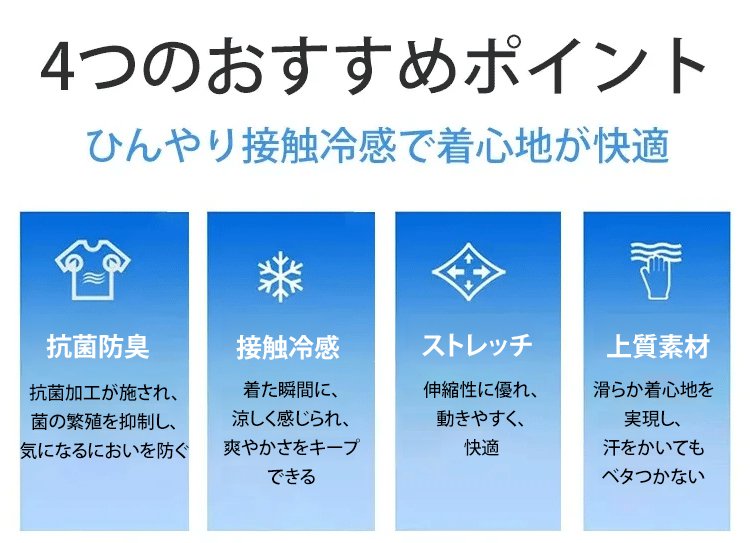 4つのおすすめポイント

ひんやり接触冷感で着心地が快適

抗菌防臭

抗菌加工が施され、菌の繁殖を抑制し、気になるにおいを防ぐ

接触冷感

着た瞬間に、涼しく感じられ、爽やかさをキープできる

ストレッチ

伸縮性に優れ、動きやすく、快適

上質素材

滑らか着心地を実現し、汗をかいてもベタつかない